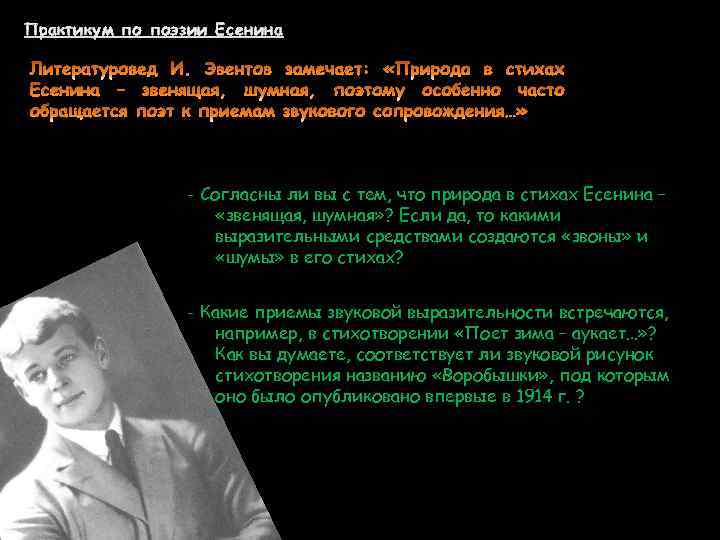 Практикум по поэзии Есенина

Литературовед И. Эвентов замечает: «Природа в стихах Есенина – звенящая, шумная, поэтому особенно часто обращается поэт к приемам звукового сопровождения…»

- Согласны ли вы с тем, что природа в стихах Есенина – «звенящая, шумная»? Если да, то какими выразительными средствами создаются «звоны» и «шумы» в его стихах?

- Какие приемы звуковой выразительности встречаются, например, в стихотворении «Поет зима – аукает…»? Как вы думаете, соответствует ли звуковой рисунок стихотворения названию «Воробышки», под которым оно было опубликовано впервые в 1914 г. ?